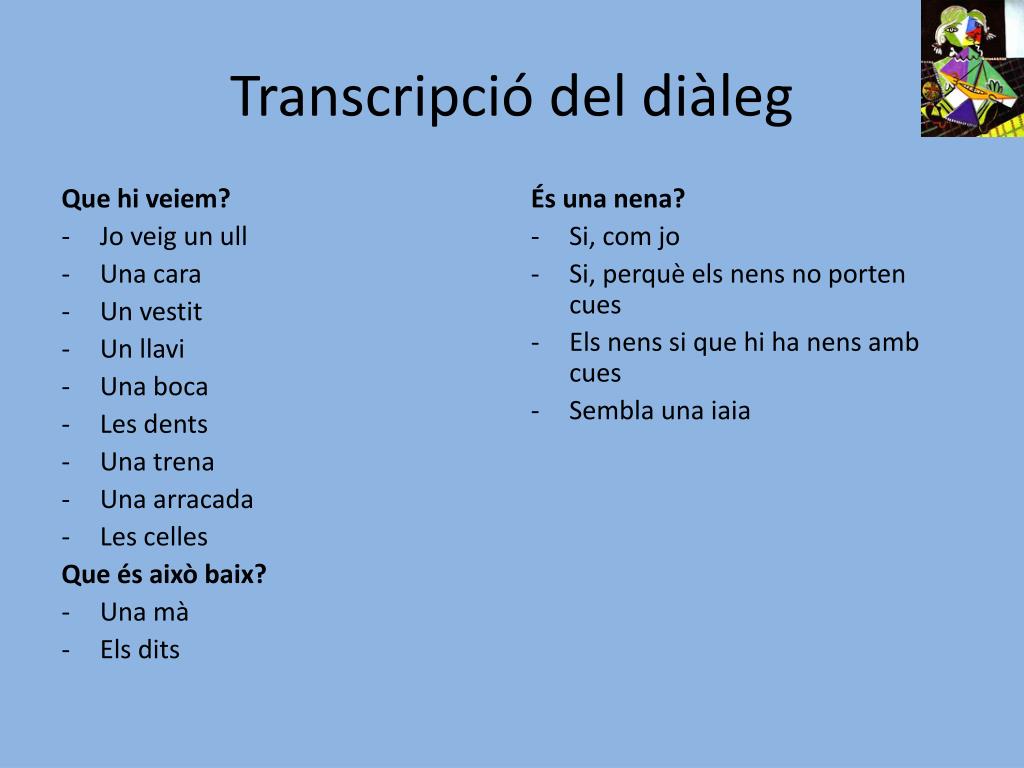 Transcripció del diàleg

**Que hi veiem?**
- Jo veig un ull
- Una cara
- Un vestit
- Un llavi
- Una boca
- Les dents
- Una trena
- Una arracada
- Les celles

**Que és això baix?**
- Una mà
- Els dits

**És una nena?**
- Si, com jo
- Si, perquè els nens no porten cues
- Els nens si que hi ha nens amb cues
- Sembla una iaia